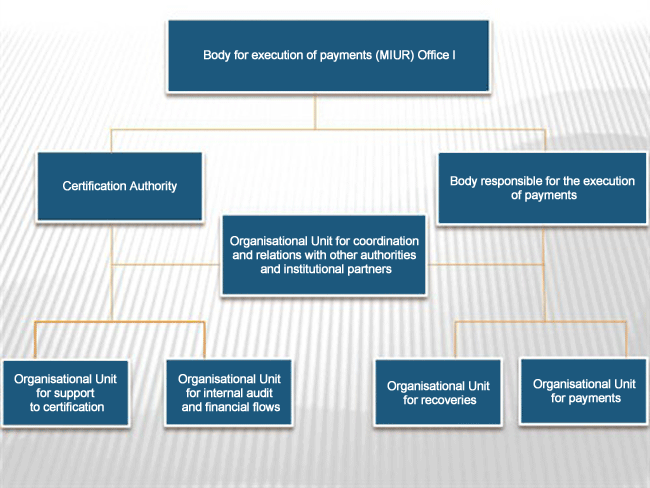 Body for execution of payments (MIUR) Office I

Certification Authority

Body responsible for the execution of payments

Organisational Unit for coordination and relations with other authorities and institutional partners

Organisational Unit for support to certification

Organisational Unit for internal audit and financial flows

Organisational Unit for recoveries

Organisational Unit for payments